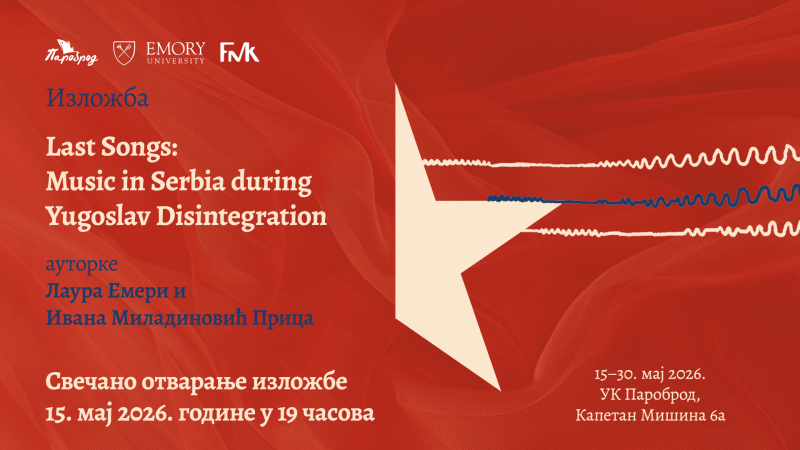 Пароброд EMORY UNIVERSITY FMK

Изложба

Last Songs: Music in Serbia during Yugoslav Disintegration

ауторке
Лаура Емери и
Ивана Миладиновић Прица

Свечано отварање изложбе
15. мај 2026. године у 19 часова

15–30. мај 2026.
УК Пароброд,
Капетан Мишина 6а